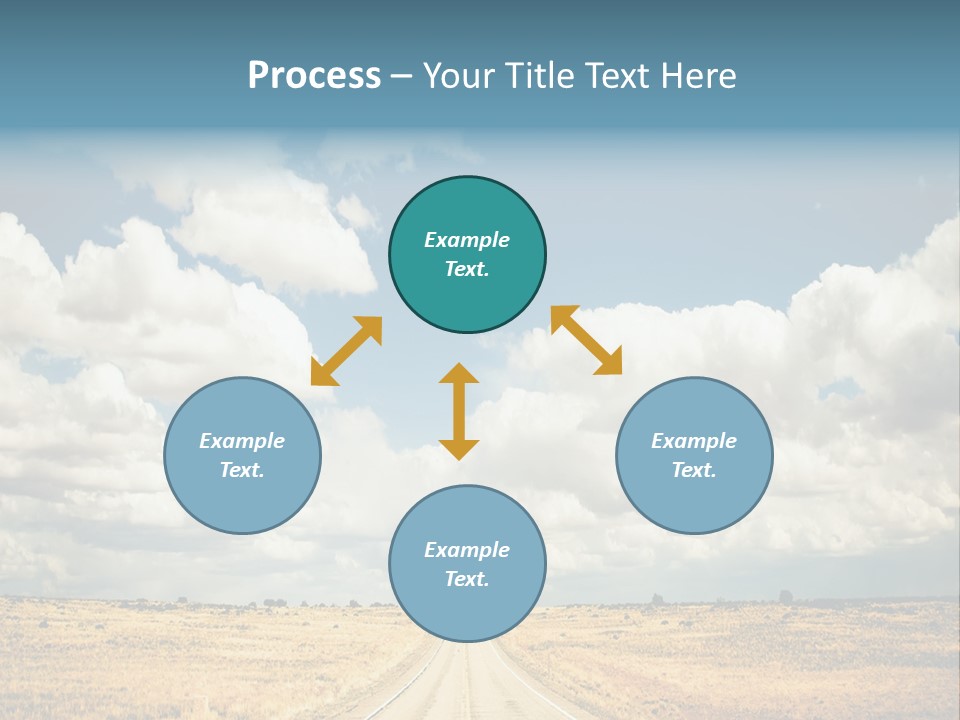 Process – Your Title Text Here

Example Text.

Example Text.

Example Text.

Example Text.